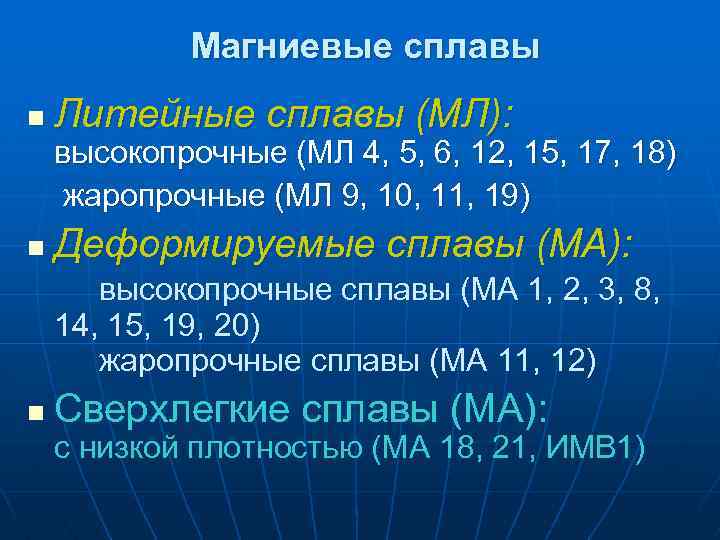 Магниевые сплавы

Литейные сплавы (МЛ):
высокопрочные (МЛ 4, 5, 6, 12, 15, 17, 18)
жаропрочные (МЛ 9, 10, 11, 19)

Деформируемые сплавы (МА):
высокопрочные сплавы (МА 1, 2, 3, 8, 14, 15, 19, 20)
жаропрочные сплавы (МА 11, 12)

Сверхлегкие сплавы (МА):
с низкой плотностью (МА 18, 21, ИМВ1)